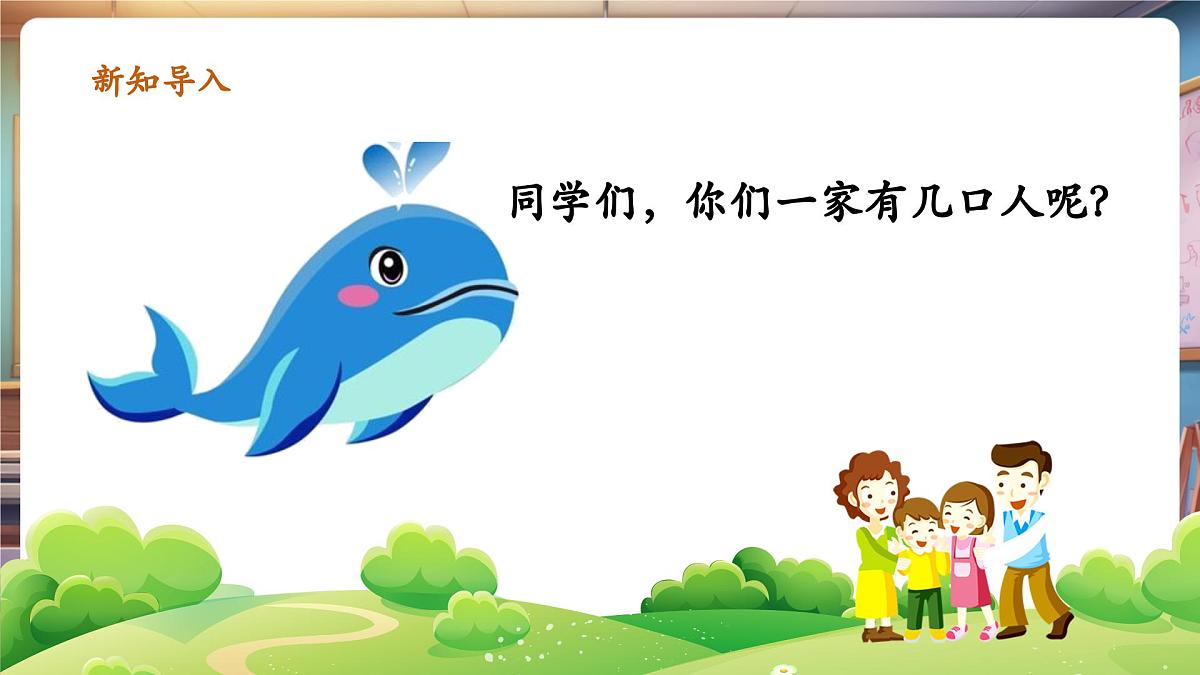 新知导入

同学们，你们一家有几口人呢？